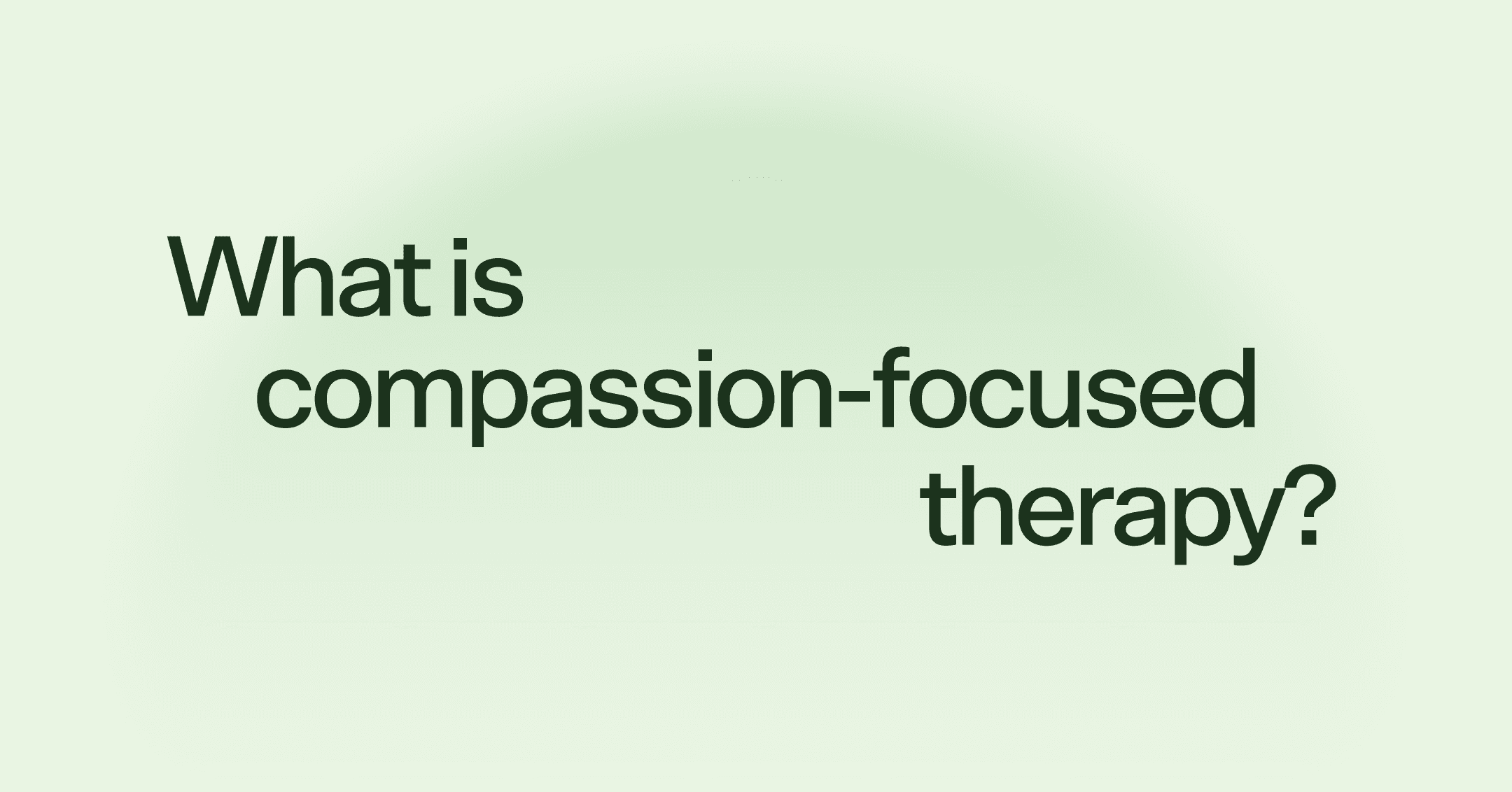 What is compassion-focused therapy?